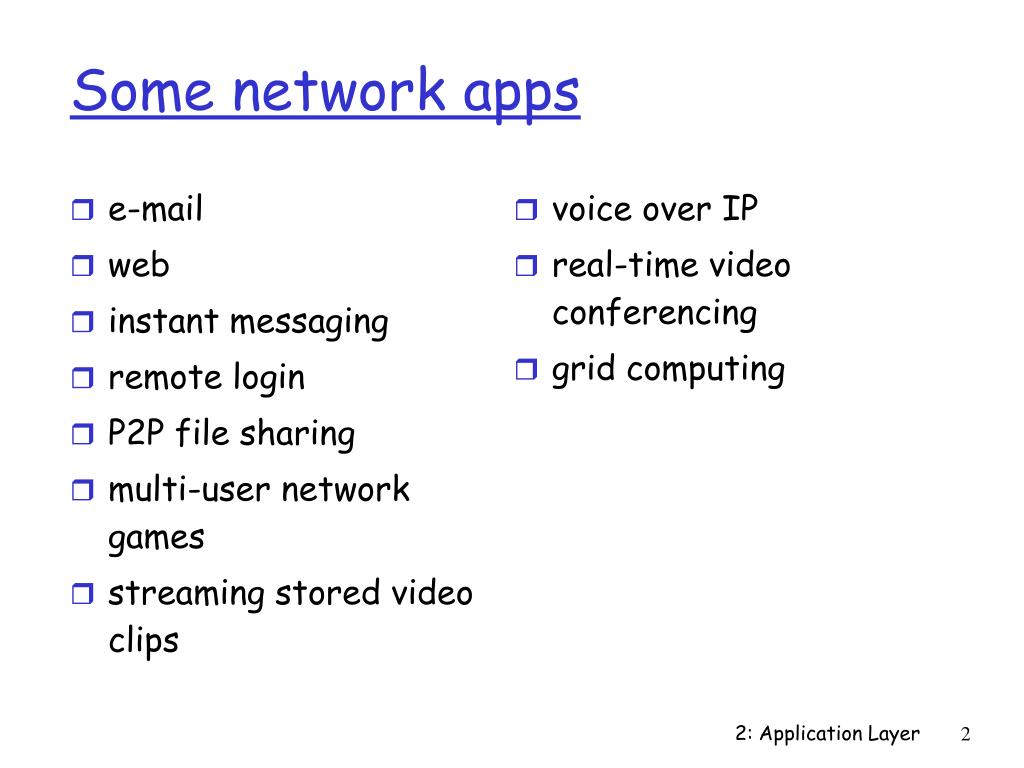 Some network apps

- e-mail
- web
- instant messaging
- remote login
- P2P file sharing
- multi-user network games
- streaming stored video clips

- voice over IP
- real-time video conferencing
- grid computing

2: Application Layer 2